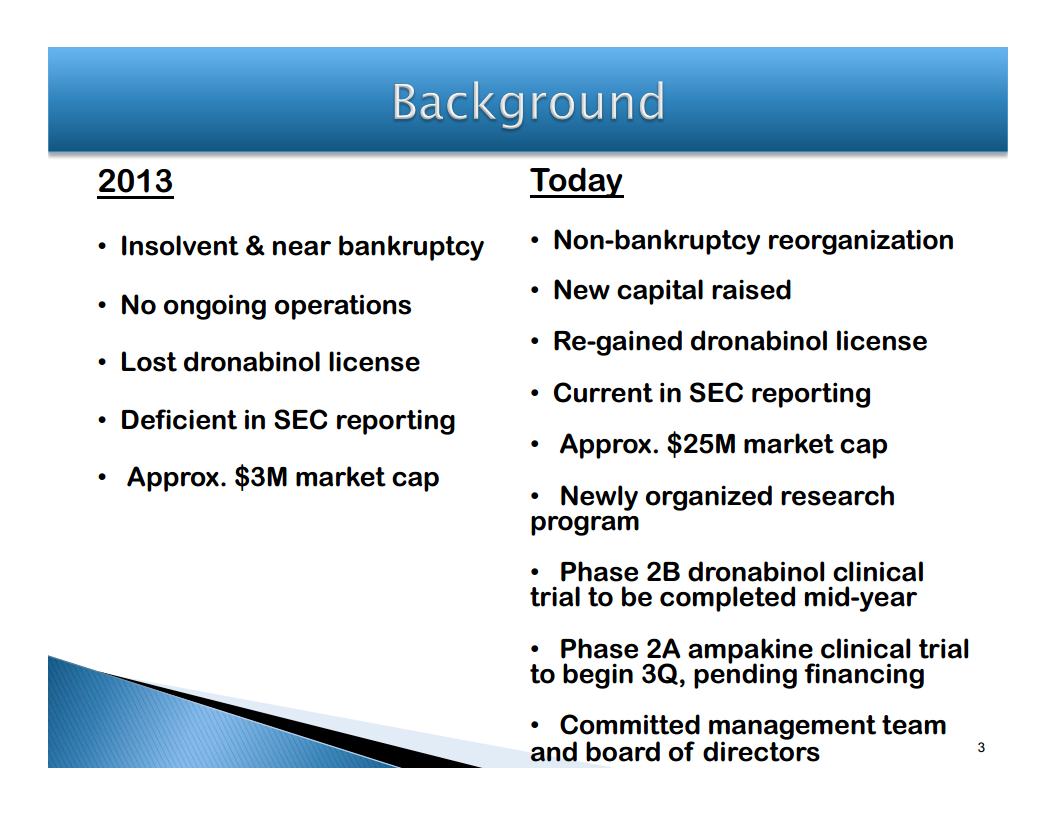 Background

2013

• Insolvent & near bankruptcy
• No ongoing operations
• Lost dronabinol license
• Deficient in SEC reporting
• Approx. $3M market cap

Today

• Non-bankruptcy reorganization
• New capital raised
• Re-gained dronabinol license
• Current in SEC reporting
• Approx. $25M market cap
• Newly organized research program
• Phase 2B dronabinol clinical trial to be completed mid-year
• Phase 2A ampakine clinical trial to begin 3Q, pending financing
• Committed management team and board of directors

3